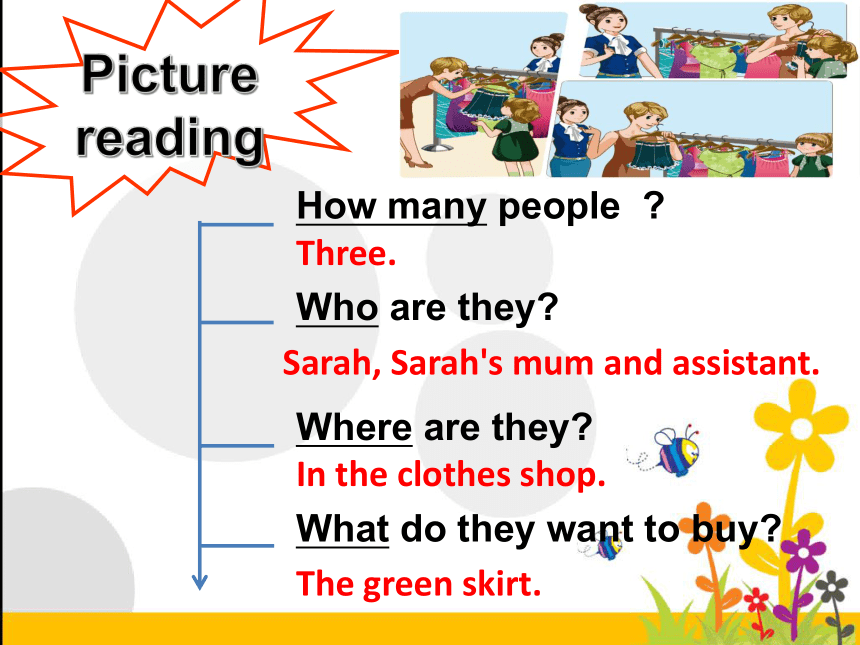 Picture reading

How many people ?

Three.

Who are they?

Sarah, Sarah's mum and assistant.

Where are they?

In the clothes shop.

What do they want to buy?

The green skirt.